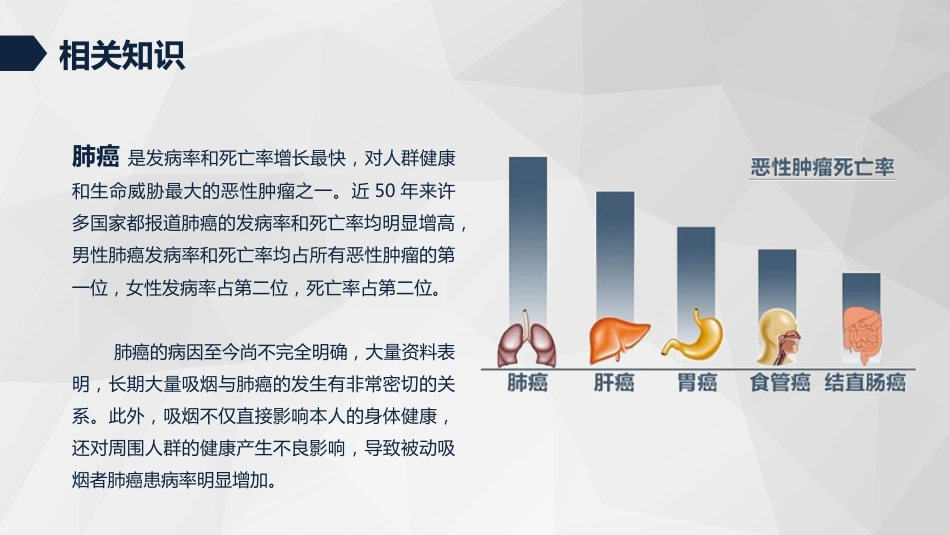 相关知识

肺癌 是发病率和死亡率增长最快，对人群健康和生命威胁最大的恶性肿瘤之一。近 50 年来许多国家都报道肺癌的发病率和死亡率均明显增高，男性肺癌发病率和死亡率均占所有恶性肿瘤的第一位，女性发病率占第二位，死亡率占第二位。

肺癌的病因至今尚不完全明确，大量资料表明，长期大量吸烟与肺癌的发生有非常密切的关系。此外，吸烟不仅直接影响本人的身体健康，还对周围人群的健康产生不良影响，导致被动吸烟者肺癌患病率明显增加。

恶性肿瘤死亡率

肺癌
肝癌
胃癌
食管癌
结直肠癌